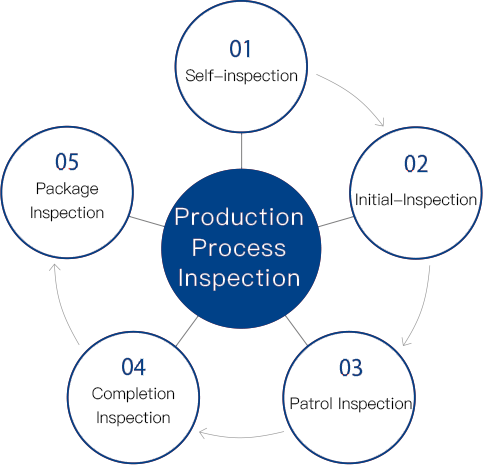 Production Process Inspection

01
Self-inspection

02
Initial-Inspection

03
Patrol Inspection

04
Completion Inspection

05
Package Inspection